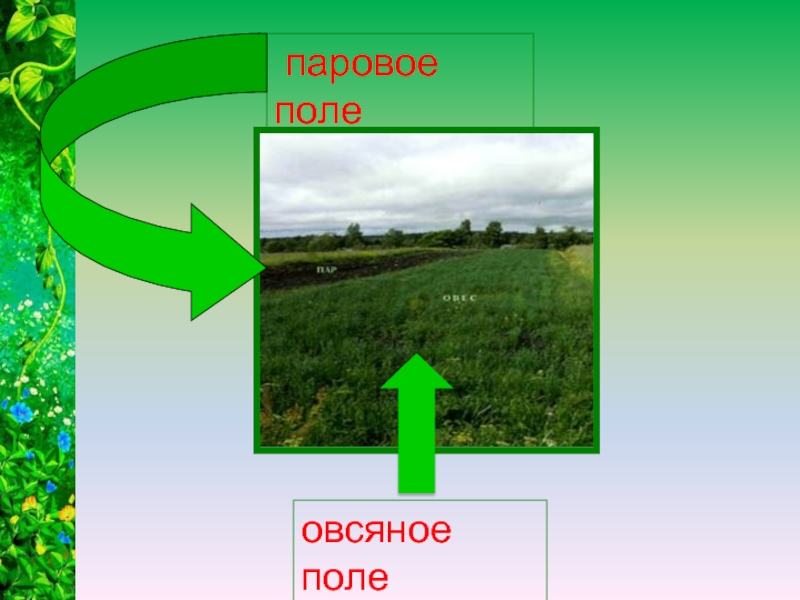 паровое поле

ПАР

ОВЕС

овсяное поле